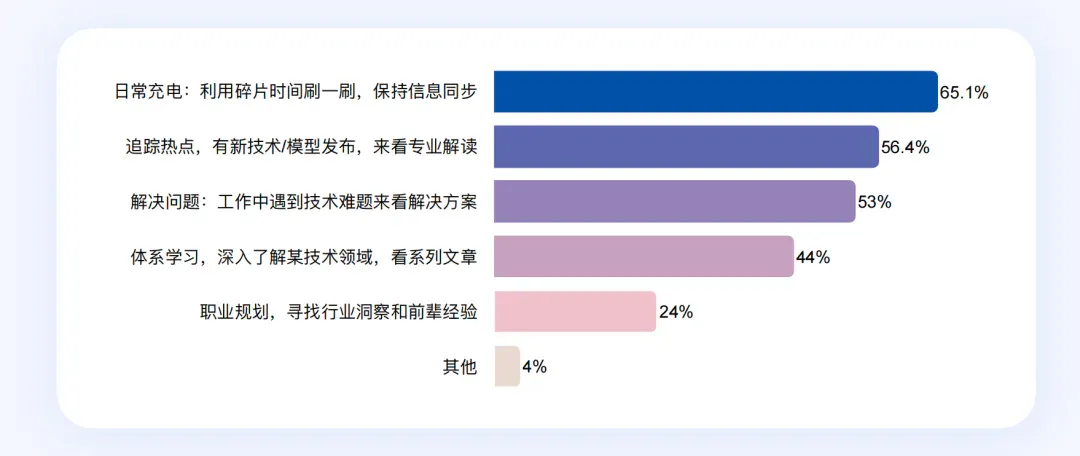 日常充电：利用碎片时间刷一刷，保持信息同步 65.1%

追踪热点，有新技术/模型发布，来看专业解读 56.4%

解决问题：工作中遇到技术难题来看解决方案 53%

体系学习，深入了解某技术领域，看系列文章 44%

职业规划，寻找行业洞察和前辈经验 24%

其他 4%